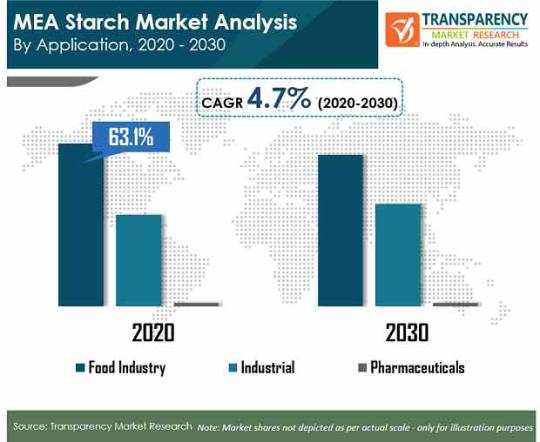 MEA Starch Market Analysis
By Application, 2020 - 2030

TRANSPARENCY
MARKET RESEARCH
In-depth Analysis. Accurate Results

CAGR 4.7% (2020-2030)

63.1%

2020

2030

Food Industry
Industrial
Pharmaceuticals

Source: Transparency Market Research Note: Market shares not depicted as per actual scale - only for illustration purposes